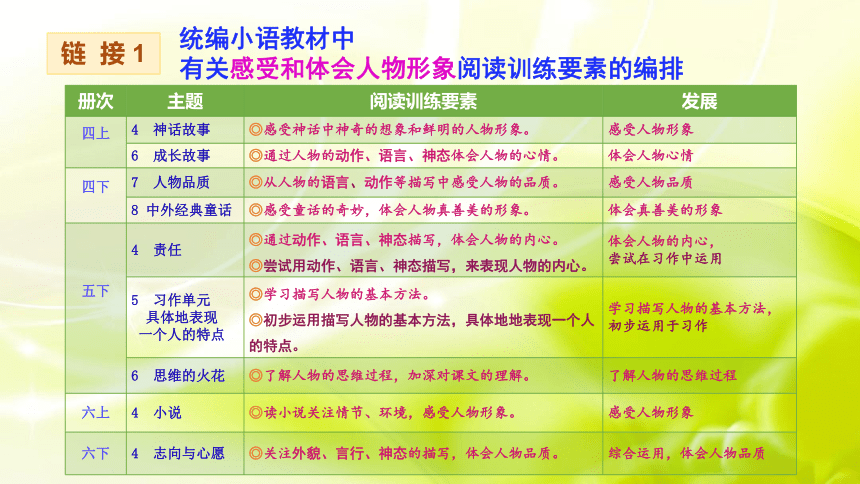 链 接 1

统编小语教材中
有关感受和体会人物形象阅读训练要素的编排

| 册次 | 主题 | 阅读训练要素 | 发展 |
|---|---|---|---|
| 四上 | 4 神话故事 | ◎感受神话中神奇的想象和鲜明的人物形象。 | 感受人物形象 |
| | 6 成长故事 | ◎通过人物的动作、语言、神态体会人物的心情。 | 体会人物心情 |
| 四下 | 7 人物品质 | ◎从人物的语言、动作等描写中感受人物的品质。 | 感受人物品质 |
| | 8 中外经典童话 | ◎感受童话的奇妙，体会人物真善美的形象。 | 体会真善美的形象 |
| 五下 | 4 责任 | ◎通过动作、语言、神态描写，体会人物的内心。 ◎尝试用动作、语言、神态描写，来表现人物的内心。 | 体会人物的内心，尝试在习作中运用 |
| | 5 习作单元 具体地表现一个人的特点 | ◎学习描写人物的基本方法。 ◎初步运用描写人物的基本方法，具体地地表现一个人的特点。 | 学习描写人物的基本方法，初步运用于习作 |
| | 6 思维的火花 | ◎了解人物的思维过程，加深对课文的理解。 | 了解人物的思维过程 |
| 六上 | 4 小说 | ◎读小说关注情节、环境，感受人物形象。 | 感受人物形象 |
| 六下 | 4 志向与心愿 | ◎关注外貌、言行、神态的描写，体会人物品质。 | 综合运用，体会人物品质 |